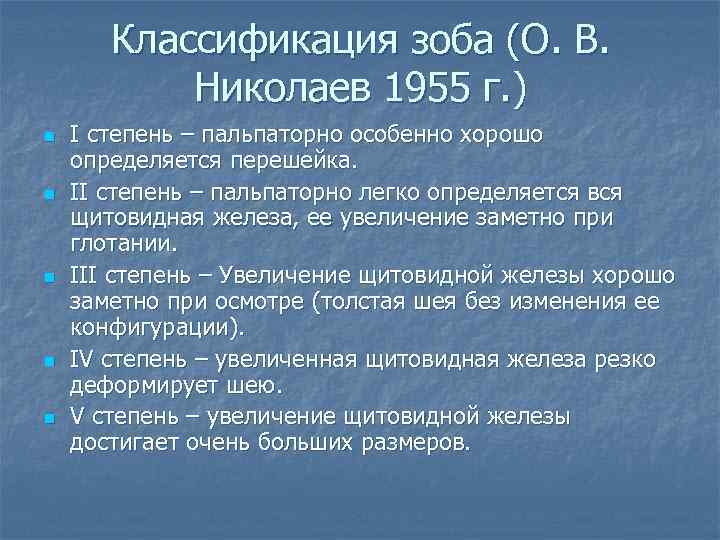 Классификация зоба (О. В. Николаев 1955 г.)

I степень – пальпаторно особенно хорошо определяется перешейка.

II степень – пальпаторно легко определяется вся щитовидная железа, ее увеличение заметно при глотании.

III степень – Увеличение щитовидной железы хорошо заметно при осмотре (толстая шея без изменения ее конфигурации).

IV степень – увеличенная щитовидная железа резко деформирует шею.

V степень – увеличение щитовидной железы достигает очень больших размеров.